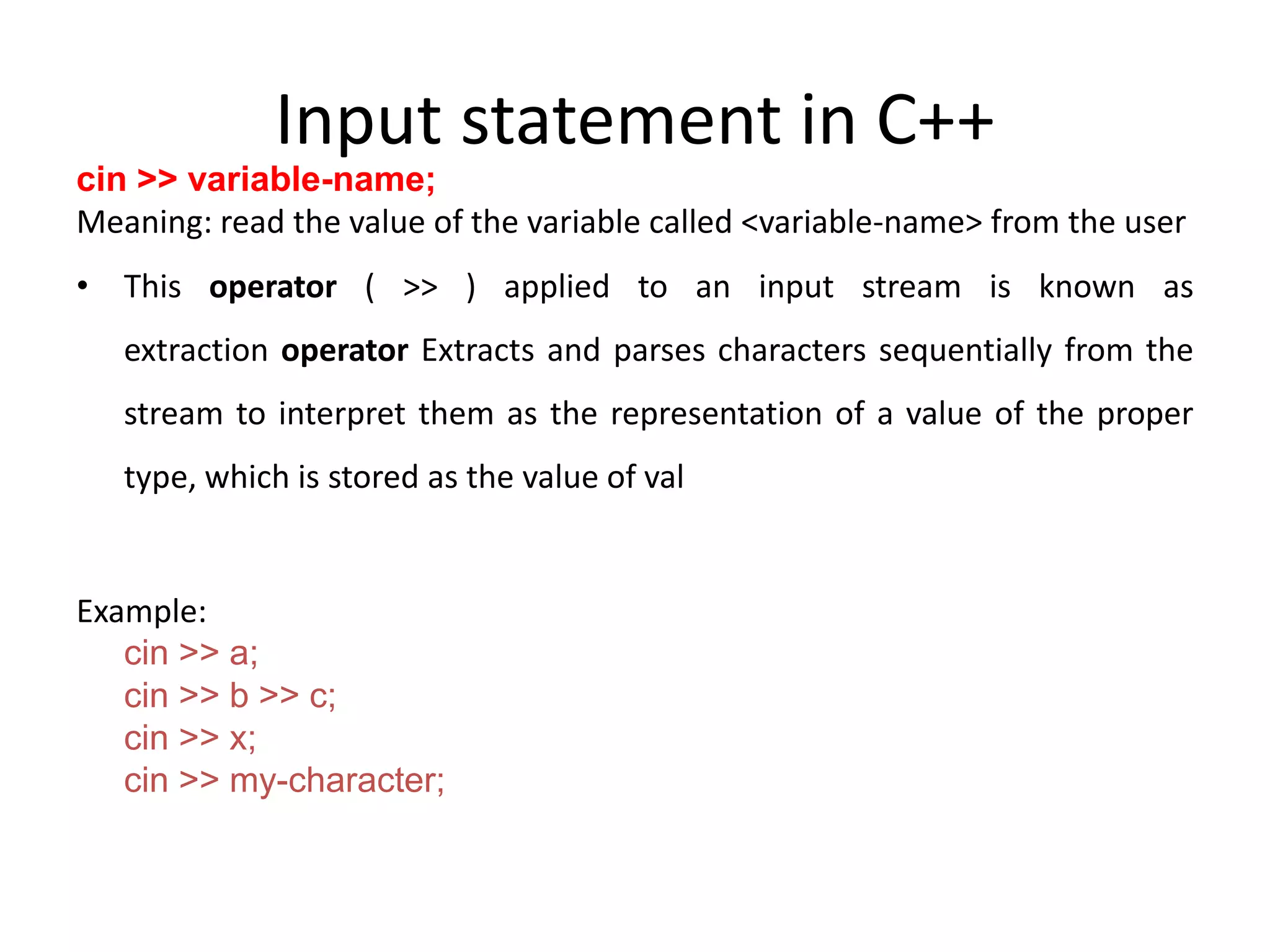 Input statement in C++

cin >> variable-name;

Meaning: read the value of the variable called <variable-name> from the user

• This operator ( >> ) applied to an input stream is known as extraction operator Extracts and parses characters sequentially from the stream to interpret them as the representation of a value of the proper type, which is stored as the value of val

Example:

cin >> a;
cin >> b >> c;
cin >> x;
cin >> my-character;